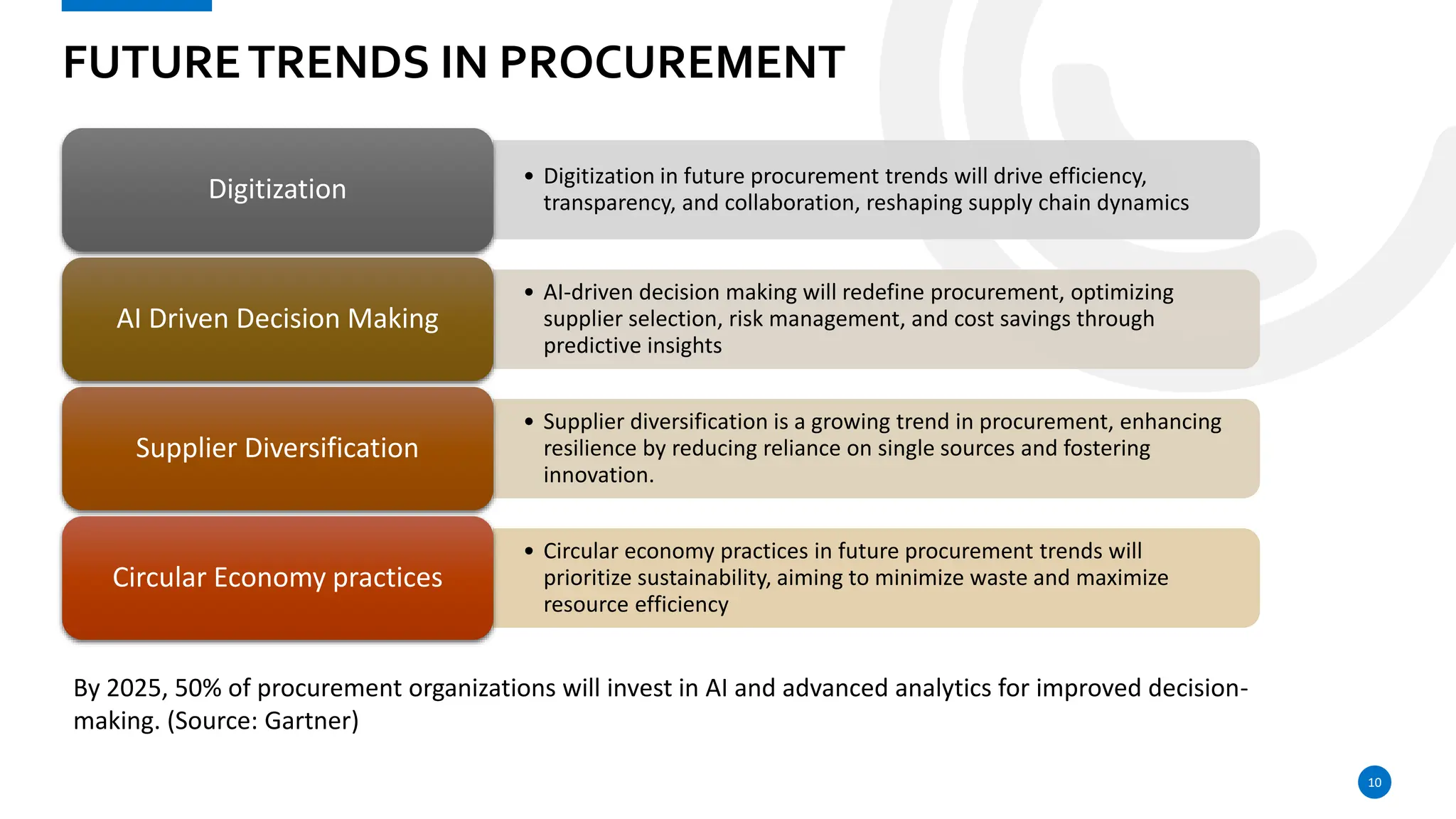 FUTURE TRENDS IN PROCUREMENT

Digitization

• Digitization in future procurement trends will drive efficiency, transparency, and collaboration, reshaping supply chain dynamics

AI Driven Decision Making

• AI-driven decision making will redefine procurement, optimizing supplier selection, risk management, and cost savings through predictive insights

Supplier Diversification

• Supplier diversification is a growing trend in procurement, enhancing resilience by reducing reliance on single sources and fostering innovation.

Circular Economy practices

• Circular economy practices in future procurement trends will prioritize sustainability, aiming to minimize waste and maximize resource efficiency

By 2025, 50% of procurement organizations will invest in AI and advanced analytics for improved decision-making. (Source: Gartner)

10